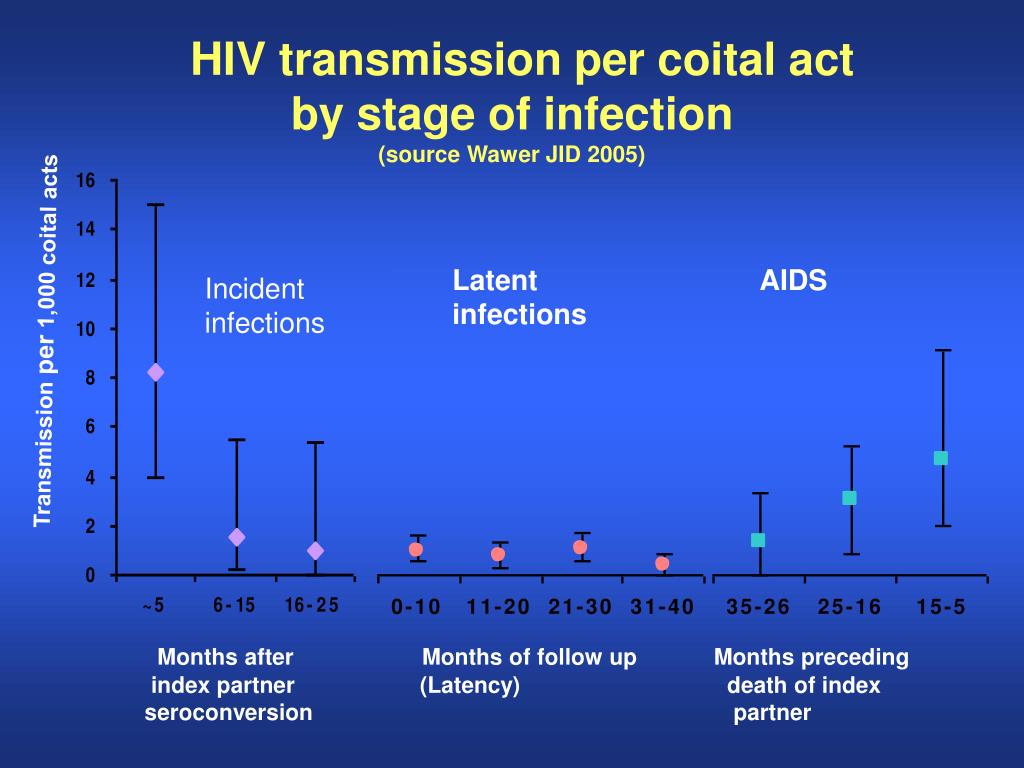 HIV transmission per coital act by stage of infection
(source Wawer JID 2005)

Transmission per 1,000 coital acts

16
14
12
10
8
6
4
2
0

Incident infections

Latent infections

AIDS

~5 6-15 16-25

0-10 11-20 21-30 31-40

35-26 25-16 15-5

Months after index partner seroconversion

Months of follow up (Latency)

Months preceding death of index partner